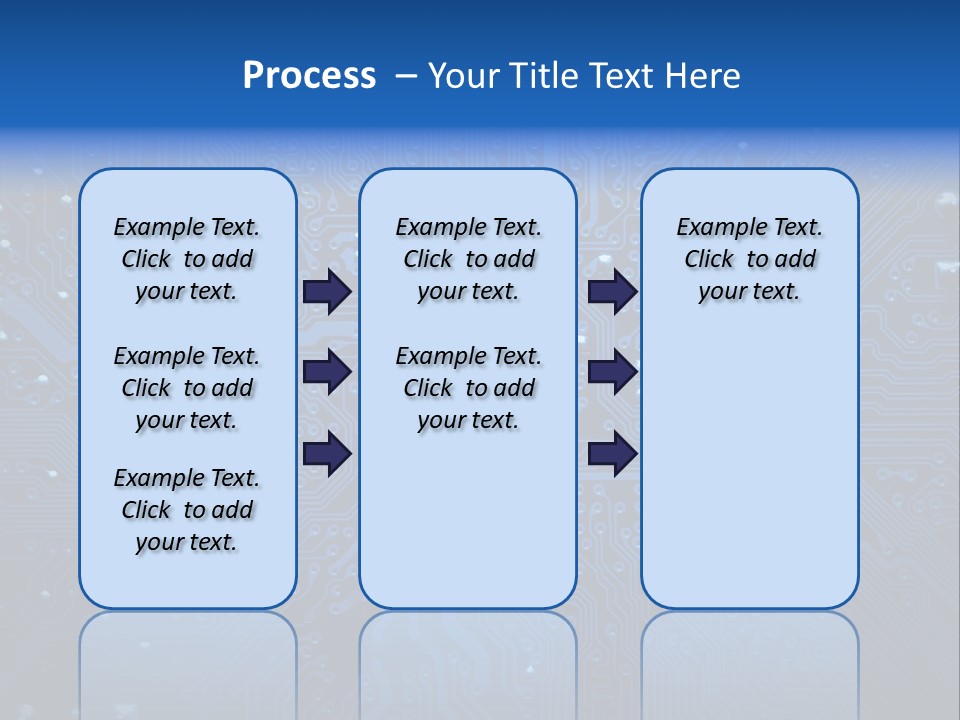 Process – Your Title Text Here

Example Text. Click to add your text.

Example Text. Click to add your text.

Example Text. Click to add your text.

Example Text. Click to add your text.

Example Text. Click to add your text.

Example Text. Click to add your text.